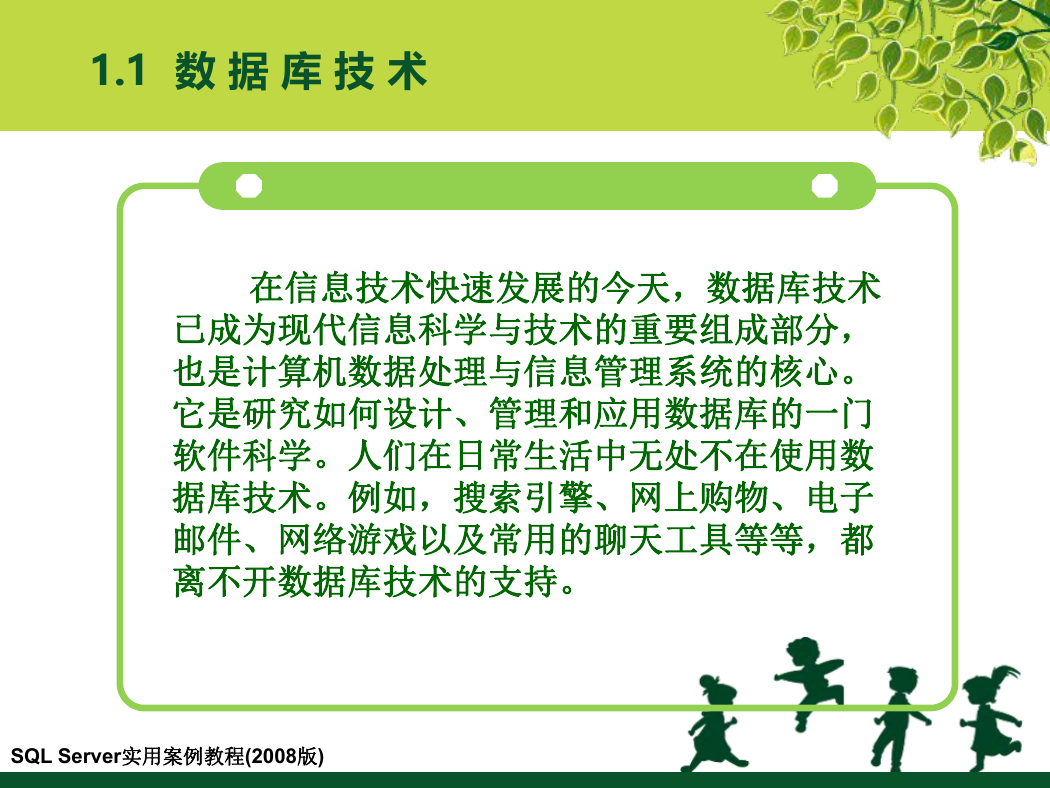 1.1 数据库技术

在信息技术快速发展的今天，数据库技术已成为现代信息科学与技术的重要组成部分，也是计算机数据处理与信息管理系统的核心。它是研究如何设计、管理和应用数据库的一门软件科学。人们在日常生活中无处不在使用数据库技术。例如，搜索引擎、网上购物、电子邮件、网络游戏以及常用的聊天工具等等，都离不开数据库技术的支持。

SQL Server实用案例教程(2008版)